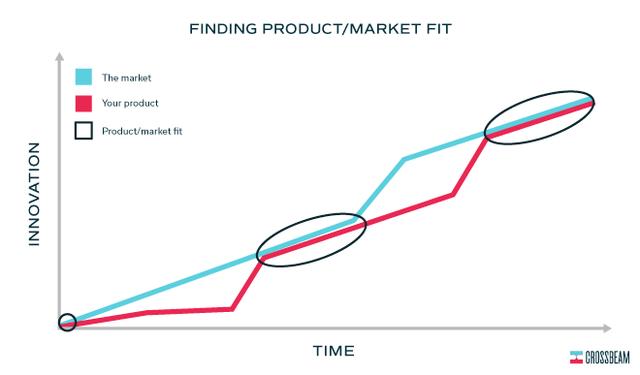 FINDING PRODUCT/MARKET FIT

The market

Your product

Product/market fit

INNOVATION

TIME

CROSSBEAM